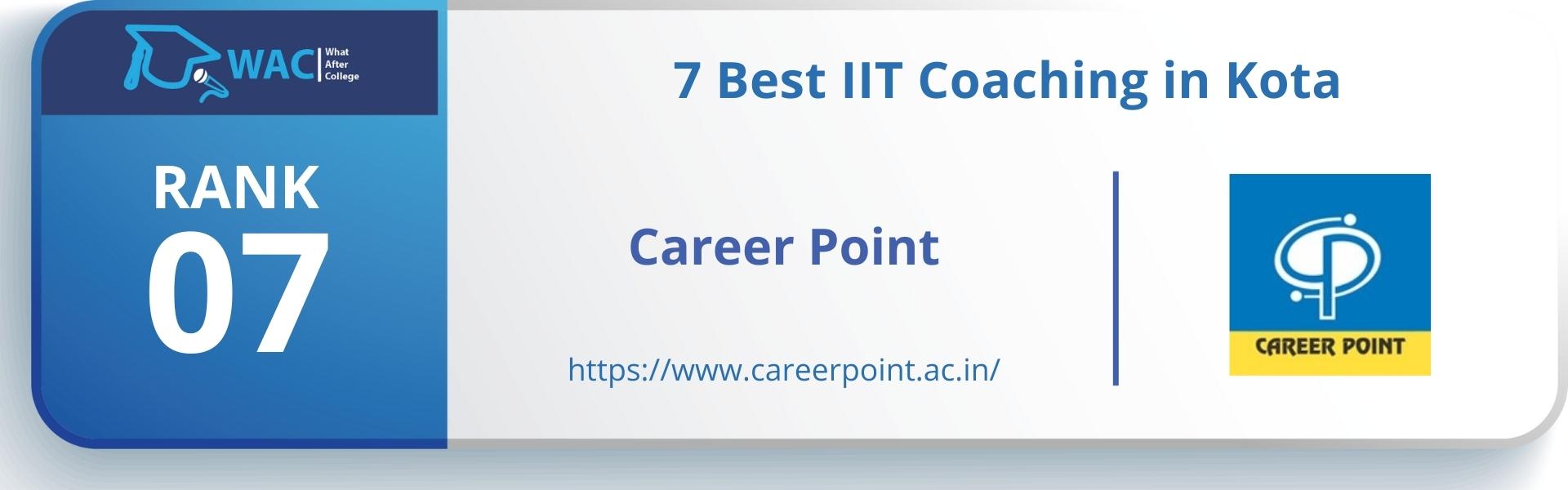 WAC What After College

RANK
07

7 Best IIT Coaching in Kota

Career Point

https://www.careerpoint.ac.in/

CAREER POINT